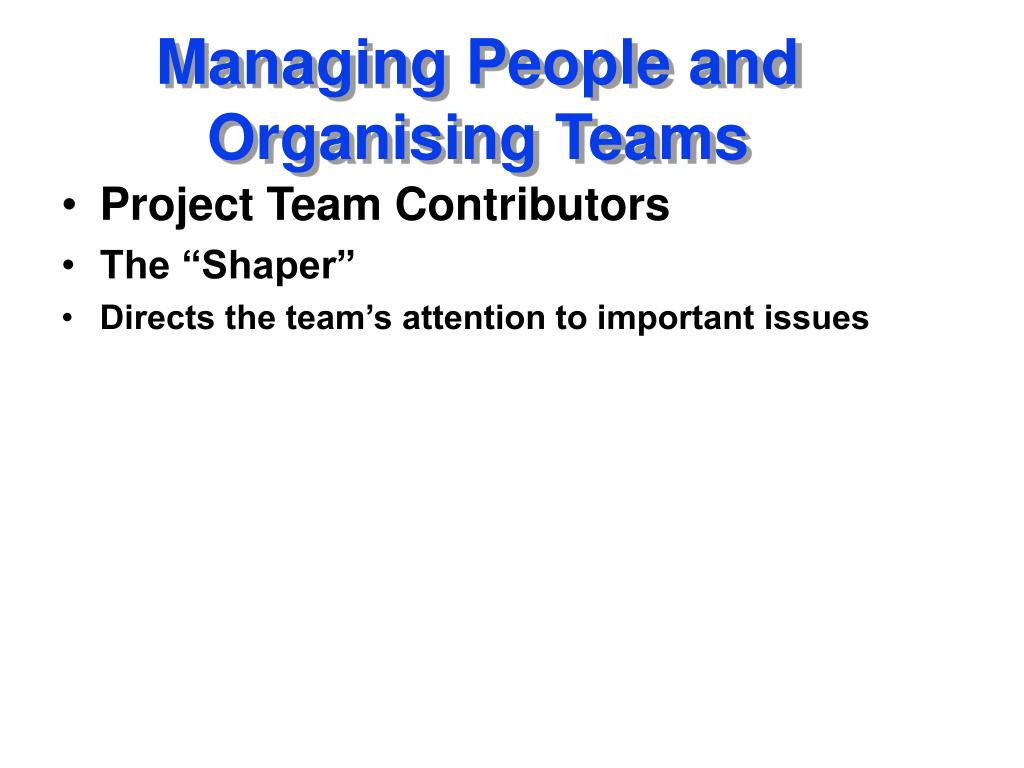 Managing People and Organising Teams

• Project Team Contributors
• The “Shaper”
• Directs the team’s attention to important issues